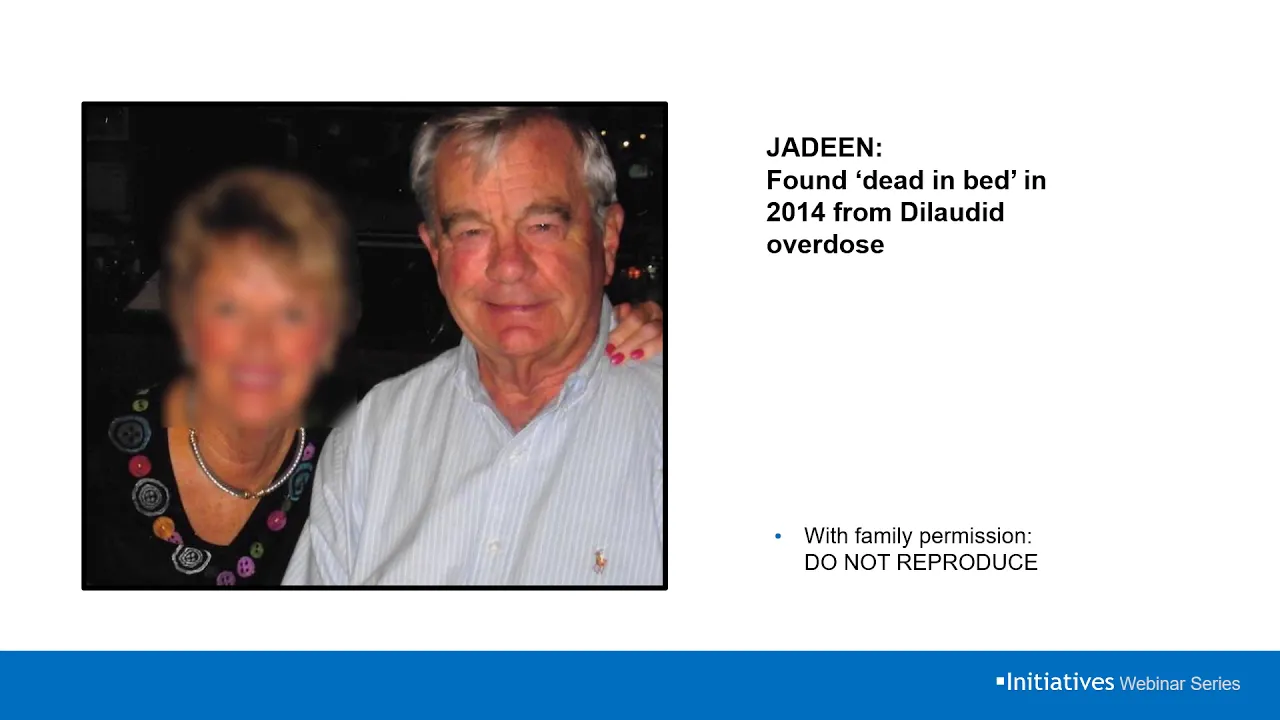 JADEEN:
Found ‘dead in bed’ in 2014 from Dilaudid overdose

• With family permission: DO NOT REPRODUCE

Initiatives Webinar Series